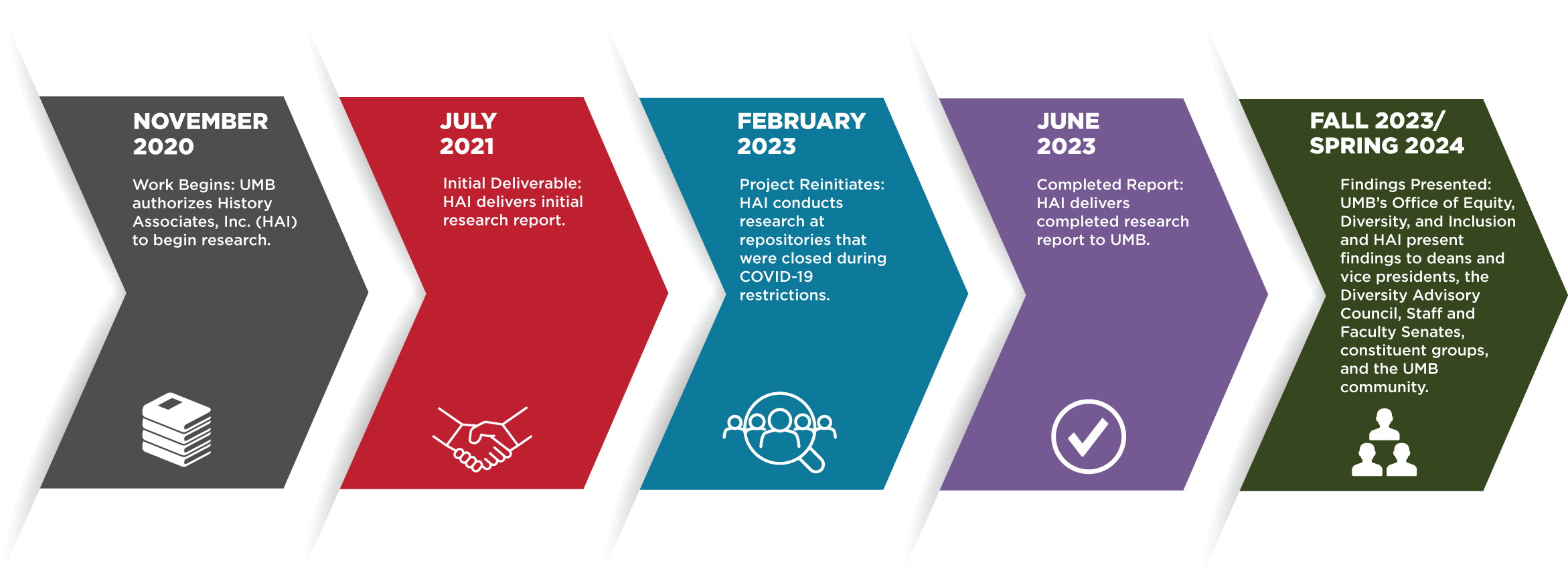 NOVEMBER 2020

Work Begins: UMB authorizes History Associates, Inc. (HAI) to begin research.

JULY 2021

Initial Deliverable: HAI delivers initial research report.

FEBRUARY 2023

Project Reinitiates: HAI conducts research at repositories that were closed during COVID-19 restrictions.

JUNE 2023

Completed Report: HAI delivers completed research report to UMB.

FALL 2023/ SPRING 2024

Findings Presented: UMB's Office of Equity, Diversity, and Inclusion and HAI present findings to deans and vice presidents, the Diversity Advisory Council, Staff and Faculty Senates, constituent groups, and the UMB community.